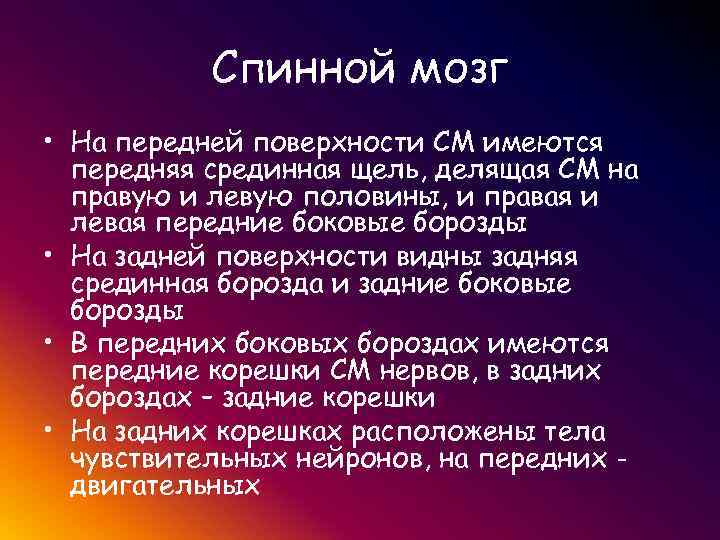 Спинной мозг

• На передней поверхности СМ имеются передняя срединная щель, делящая СМ на правую и левую половины, и правая и левая передние боковые борозды

• На задней поверхности видны задняя срединная борозда и задние боковые борозды

• В передних боковых бороздах имеются передние корешки СМ нервов, в задних бороздах – задние корешки

• На задних корешках расположены тела чувствительных нейронов, на передних - двигательных